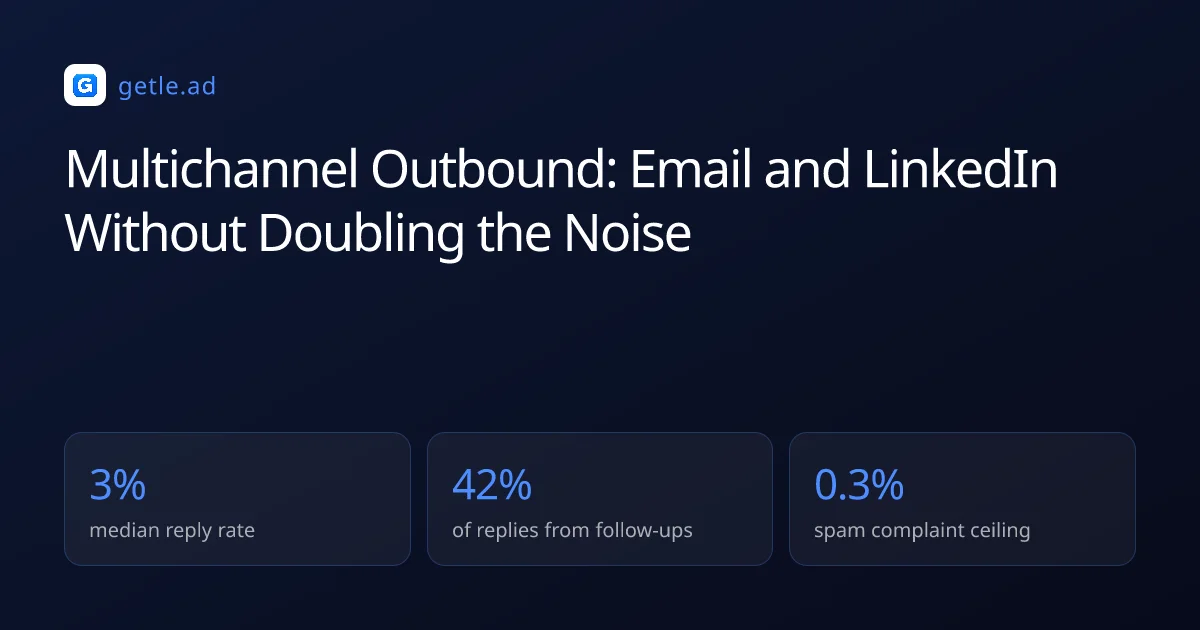 G getle.ad

Multichannel Outbound: Email and LinkedIn Without Doubling the Noise

3%
median reply rate

42%
of replies from follow-ups

0.3%
spam complaint ceiling